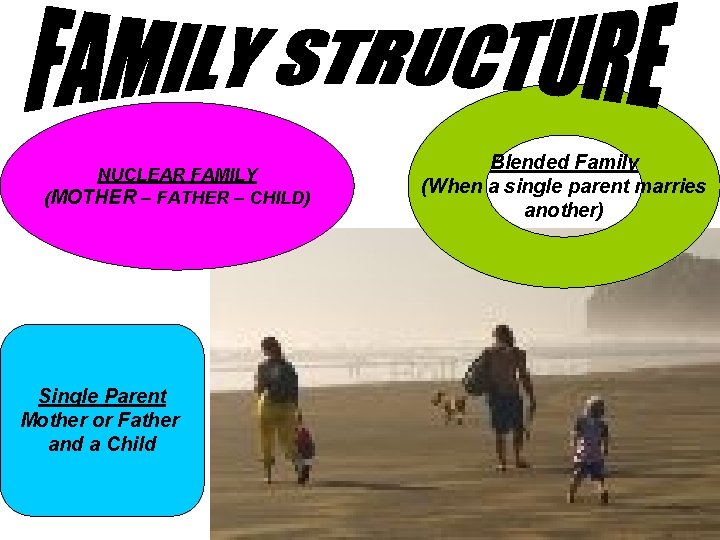 FAMILY STRUCTURE

NUCLEAR FAMILY
(MOTHER – FATHER – CHILD)

Blended Family
(When a single parent marries another)

Single Parent
Mother or Father and a Child